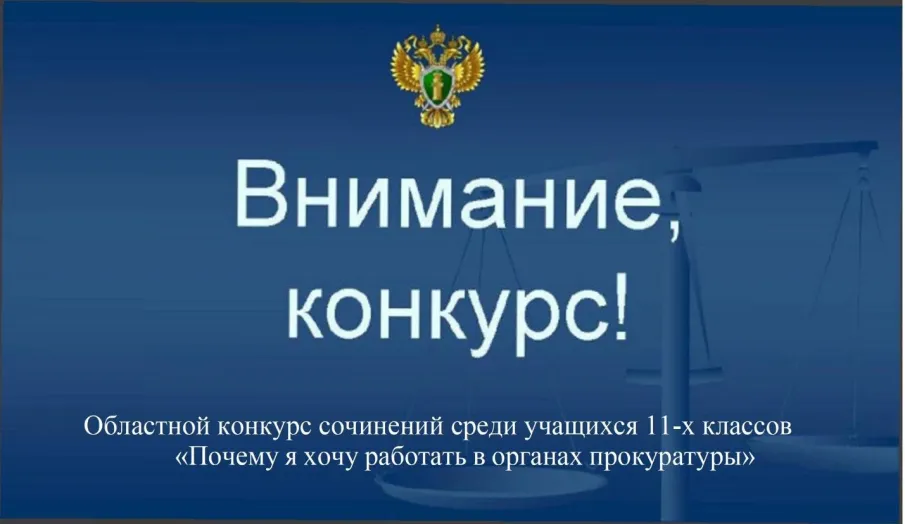 Внимание, конкурс!

Областной конкурс сочинений среди учащихся 11-х классов «Почему я хочу работать в органах прокуратуры»